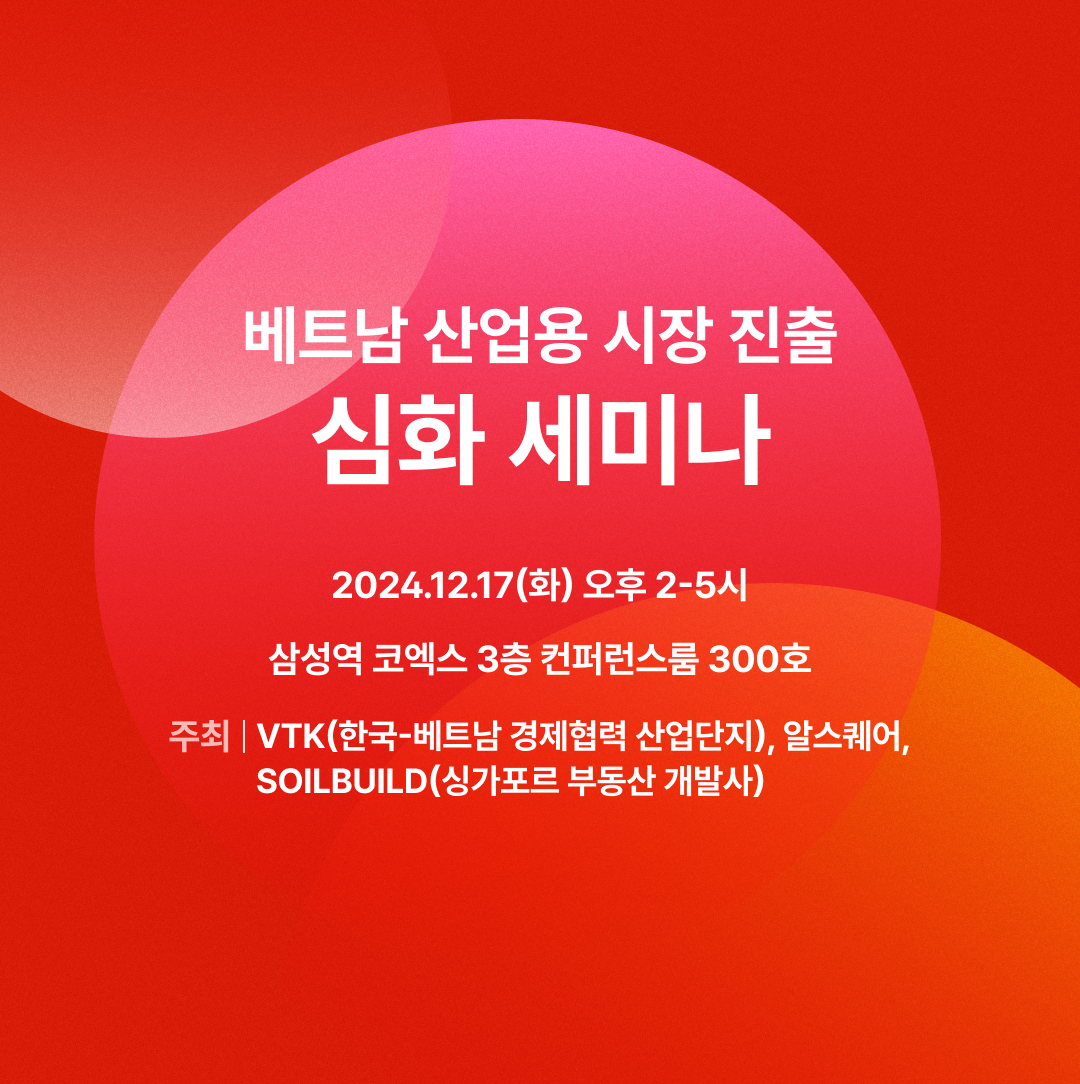 베트남 산업용 시장 진출
심화 세미나

2024.12.17(화) 오후 2-5시

삼성역 코엑스 3층 컨퍼런스룸 300호

주최 | VTK(한국-베트남 경제협력 산업단지), 알스퀘어, SOILBUILD(싱가포르 부동산 개발사)